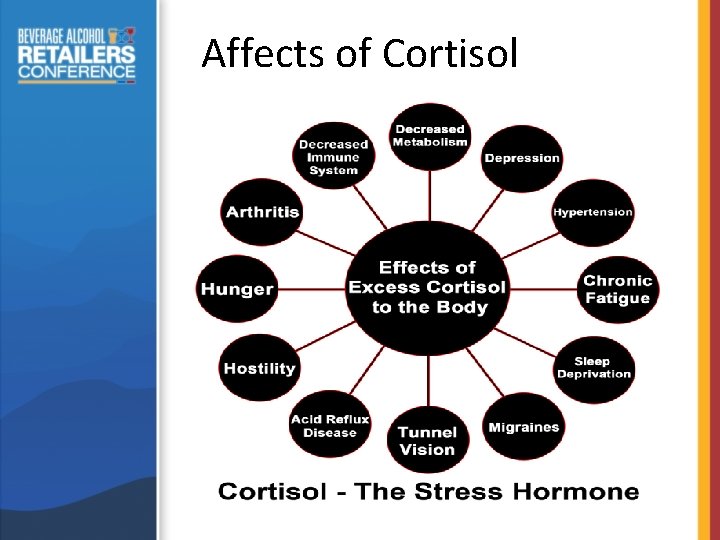 BEVERAGE ALCOHOL
RETAILERS
CONFERENCE

Affects of Cortisol

Effects of Excess Cortisol to the Body

Decreased Metabolism

Depression

Hypertension

Chronic Fatigue

Sleep Deprivation

Migraines

Tunnel Vision

Acid Reflux Disease

Hostility

Hunger

Arthritis

Decreased Immune System

Cortisol - The Stress Hormone